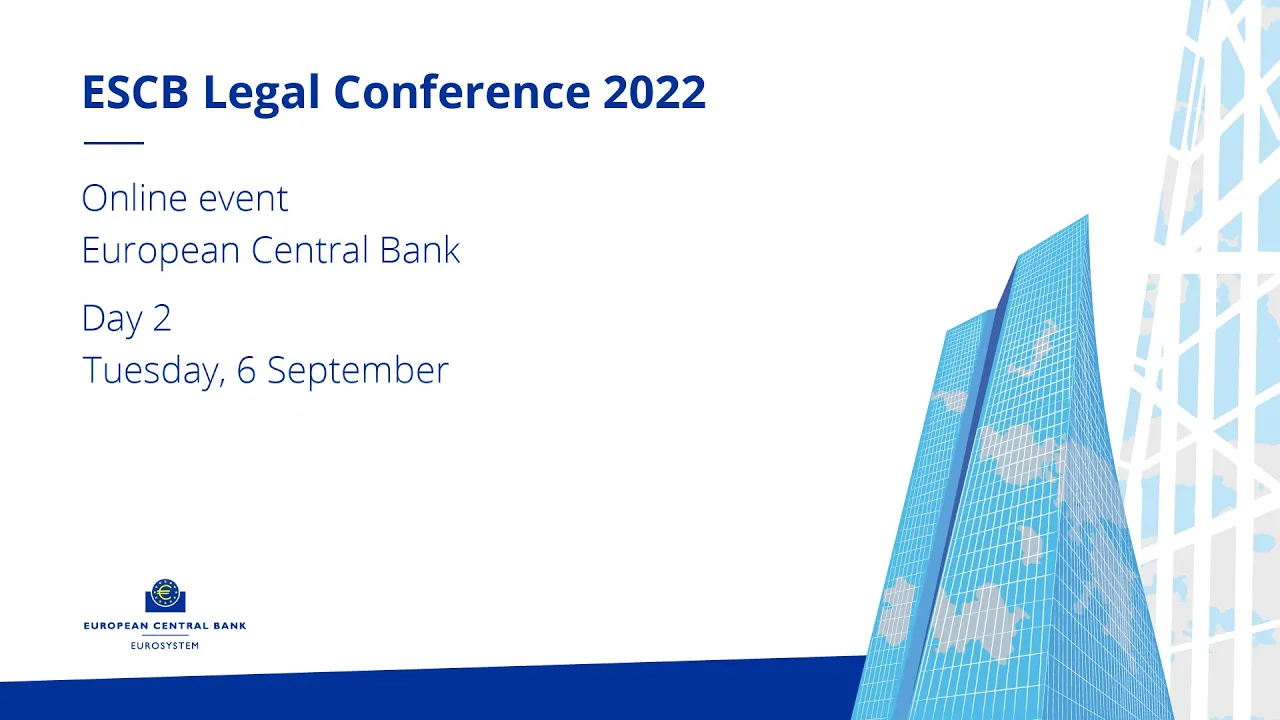 ESCB Legal Conference 2022

Online event
European Central Bank

Day 2
Tuesday, 6 September

EUROPEAN CENTRAL BANK
EUROSYSTEM